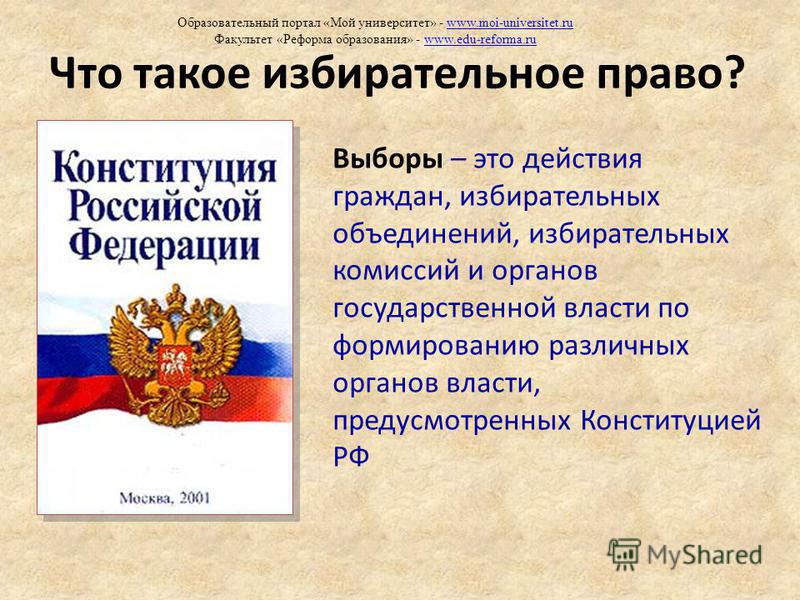 Образовательный портал «Мой университет» - www.moi-universitet.ru
Факультет «Реформа образования» - www.edu-reforma.ru

Что такое избирательное право?

Конституция Российской Федерации

Москва, 2001

Выборы – это действия граждан, избирательных объединений, избирательных комиссий и органов государственной власти по формированию различных органов власти, предусмотренных Конституцией РФ

MyShared